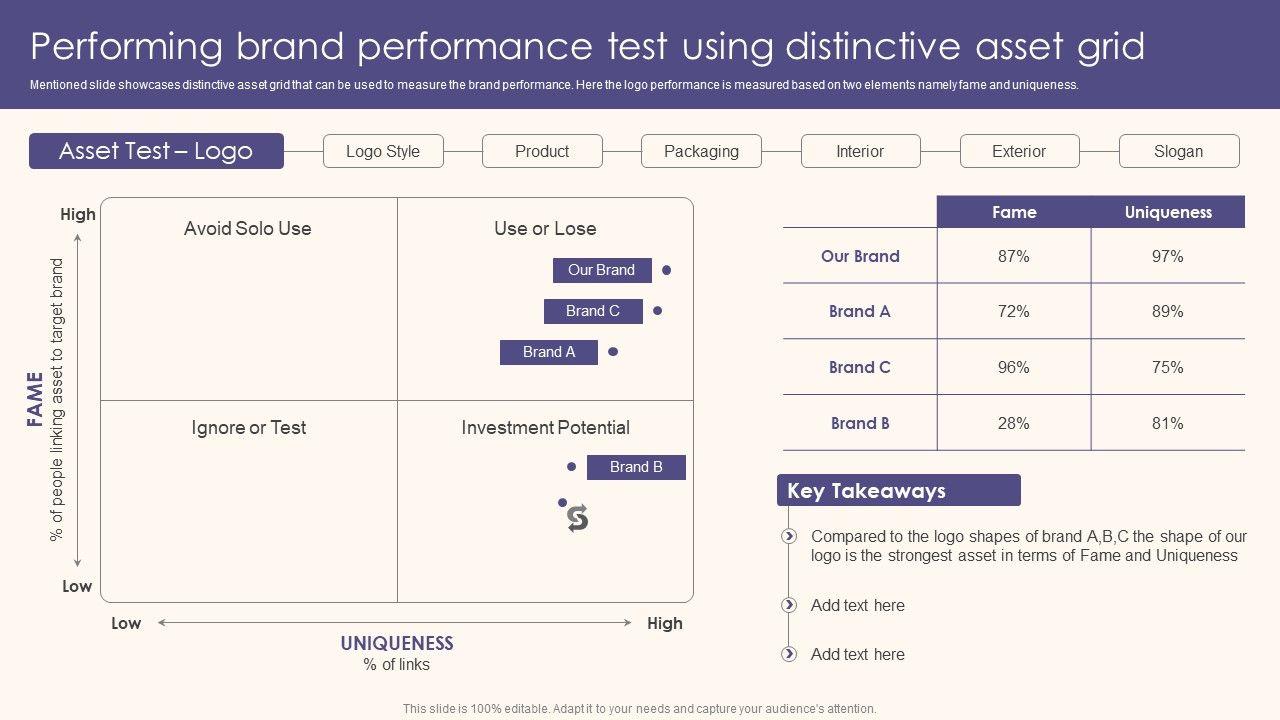 Performing brand performance test using distinctive asset grid

Mentioned slide showcases distinctive asset grid that can be used to measure the brand performance. Here the logo performance is measured based on two elements namely fame and uniqueness.

Asset Test – Logo

Logo Style

Product

Packaging

Interior

Exterior

Slogan

High

FAME
% of people linking asset to target brand

Low

Avoid Solo Use

Use or Lose

Our Brand

Brand C

Brand A

Ignore or Test

Investment Potential

Brand B

Low

High

UNIQUENESS
% of links

| | Fame | Uniqueness |
|---|---|---|
| Our Brand | 87% | 97% |
| Brand A | 72% | 89% |
| Brand C | 96% | 75% |
| Brand B | 28% | 81% |

Key Takeaways

Compared to the logo shapes of brand A,B,C the shape of our logo is the strongest asset in terms of Fame and Uniqueness

Add text here

Add text here

This slide is 100% editable. Adapt it to your needs and capture your audience's attention.